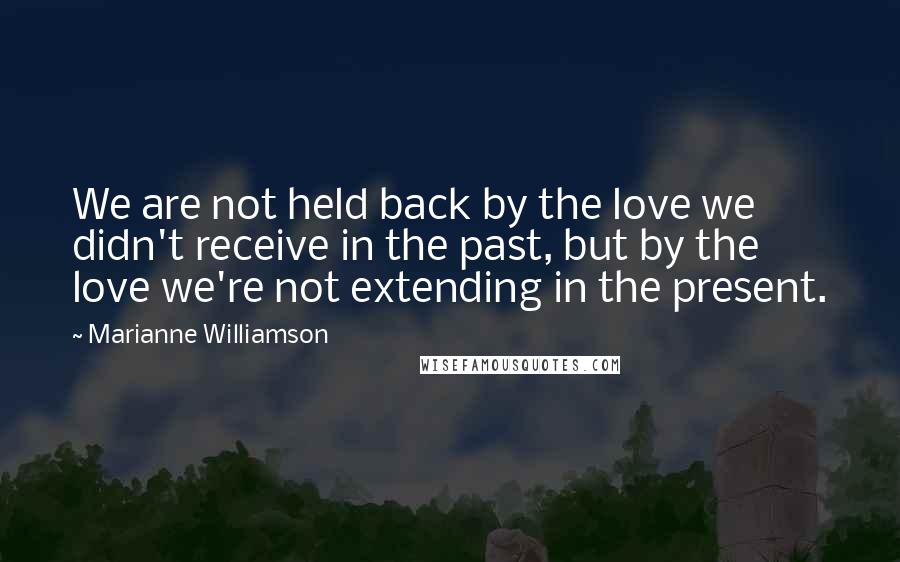 We are not held back by the love we didn't receive in the past, but by the love we're not extending in the present.

~ Marianne Williamson

WISEFAMOUSQUOTES.COM